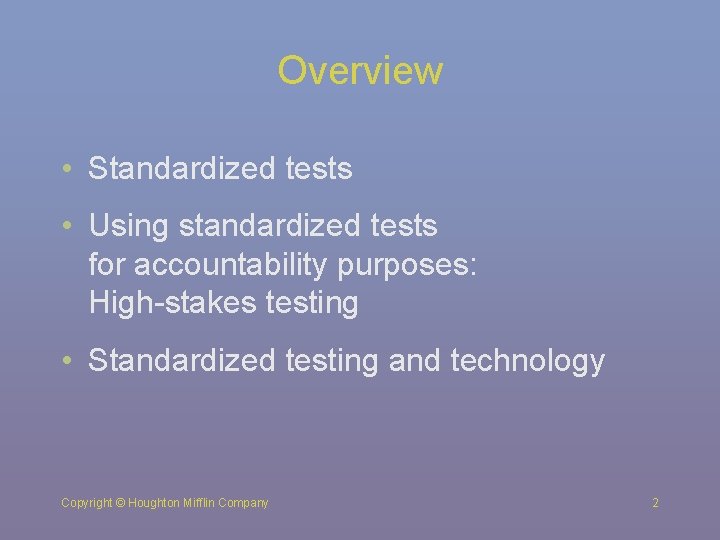 Overview

• Standardized tests

• Using standardized tests for accountability purposes: High-stakes testing

• Standardized testing and technology

Copyright © Houghton Mifflin Company

2